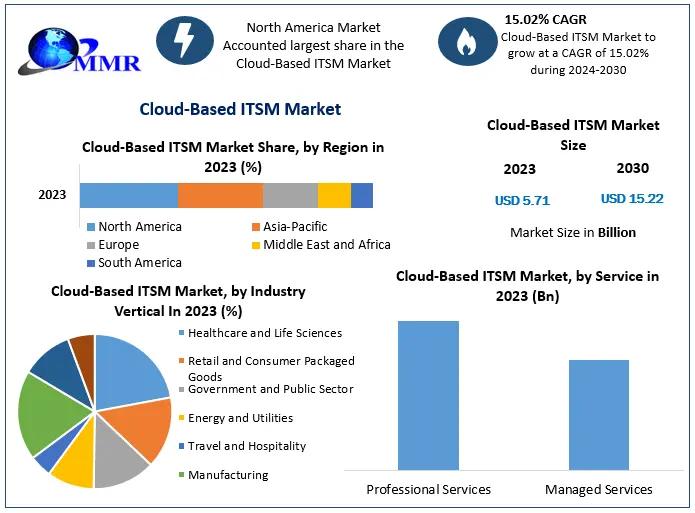 MMR

North America Market Accounted largest share in the Cloud-Based ITSM Market

15.02% CAGR
Cloud-Based ITSM Market to grow at a CAGR of 15.02% during 2024-2030

Cloud-Based ITSM Market

Cloud-Based ITSM Market Share, by Region in 2023 (%)

2023

North America
Asia-Pacific
Europe
Middle East and Africa
South America

Cloud-Based ITSM Market Size

2023
2030
USD 5.71
USD 15.22

Market Size in Billion

Cloud-Based ITSM Market, by Industry Vertical In 2023 (%)

Healthcare and Life Sciences
Retail and Consumer Packaged Goods
Government and Public Sector
Energy and Utilities
Travel and Hospitality
Manufacturing

Cloud-Based ITSM Market, by Service in 2023 (Bn)

Professional Services
Managed Services